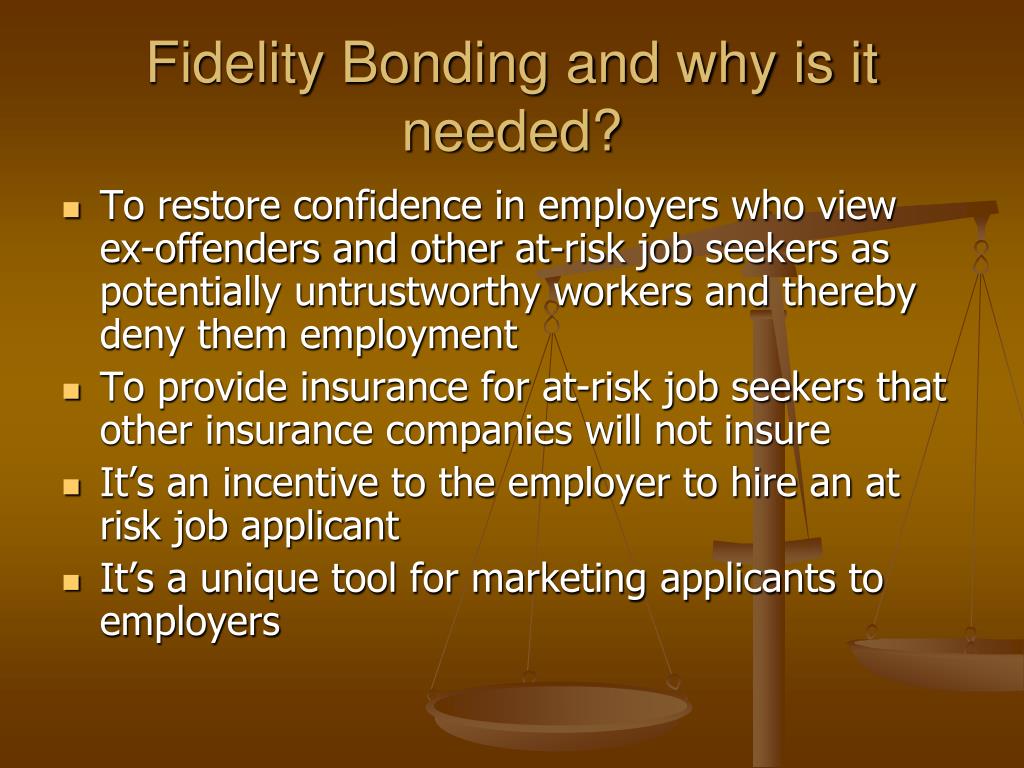 Fidelity Bonding and why is it needed?

- To restore confidence in employers who view ex-offenders and other at-risk job seekers as potentially untrustworthy workers and thereby deny them employment
- To provide insurance for at-risk job seekers that other insurance companies will not insure
- It’s an incentive to the employer to hire an at risk job applicant
- It’s a unique tool for marketing applicants to employers